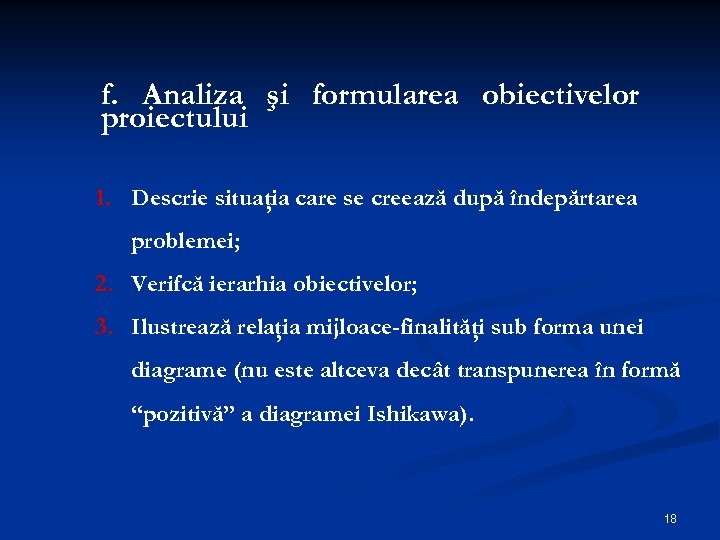 f. Analiza şi formularea obiectivelor proiectului

1. Descrie situaţia care se creează după îndepărtarea problemei;
2. Verifcă ierarhia obiectivelor;
3. Ilustrează relaţia mijloace-finalităţi sub forma unei diagrame (nu este altceva decât transpunerea în formă “pozitivă” a diagramei Ishikawa).

18